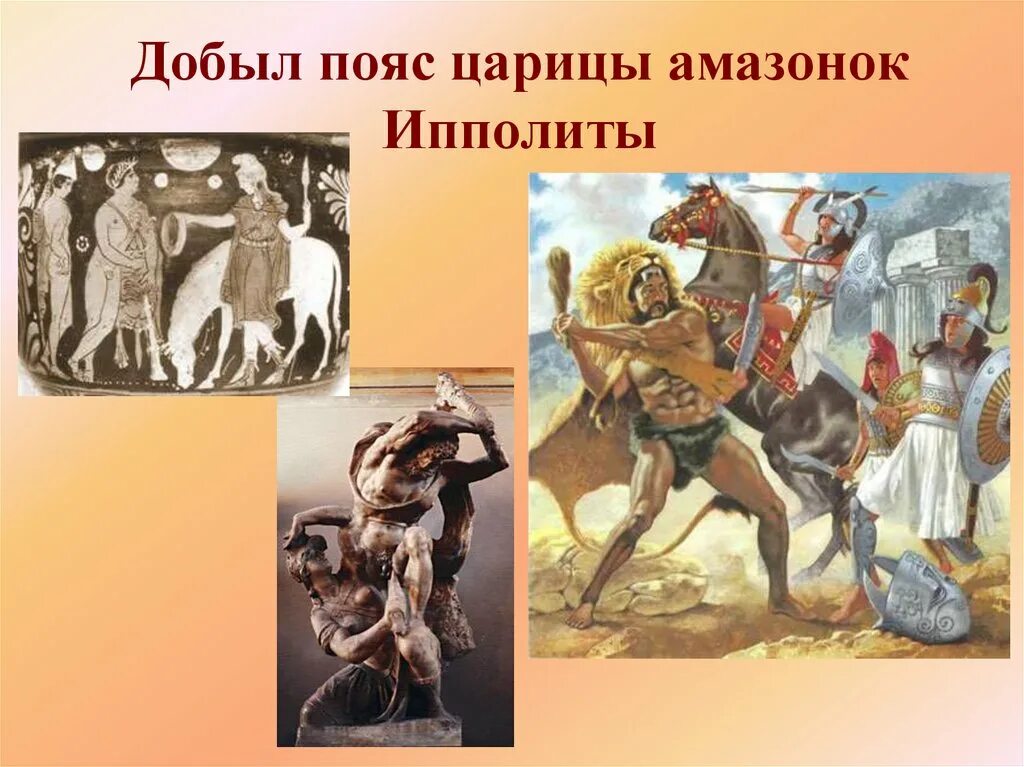 Добыл пояс царицы амазонок Ипполиты